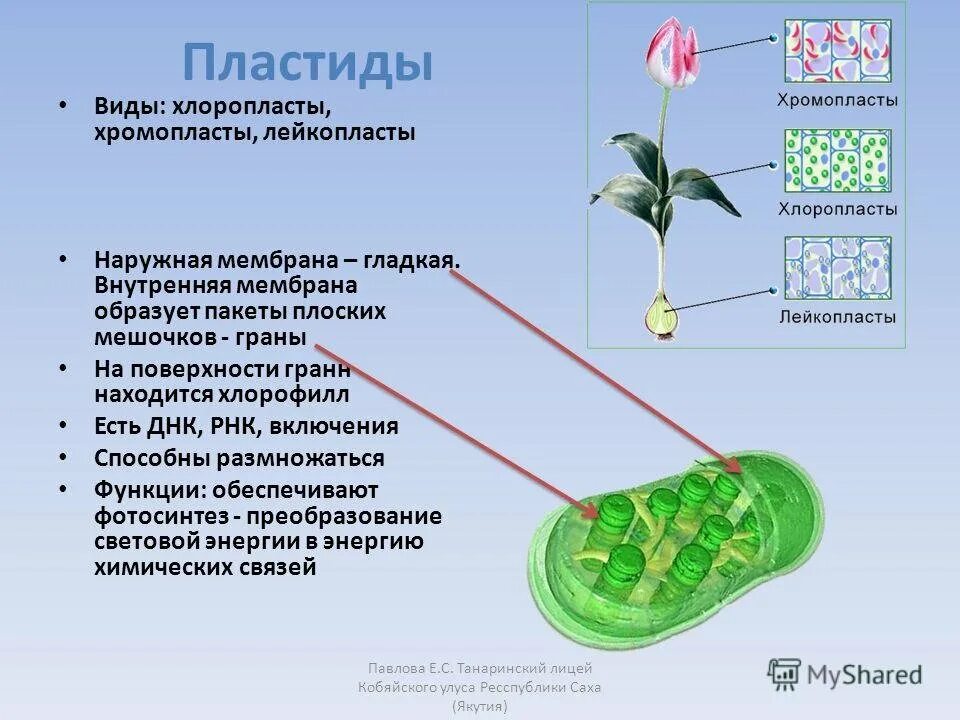 Пластиды

• Виды: хлоропласты, хромопласты, лейкопласты

• Наружная мембрана – гладкая. Внутренняя мембрана образует пакеты плоских мешочков - граны

• На поверхности гранн находится хлорофилл

• Есть ДНК, РНК, включения

• Способны размножаться

• Функции: обеспечивают фотосинтез - преобразование световой энергии в энергию химических связей

Хромопласты

Хлоропласты

Лейкопласты

Павлова Е.С. Танаринский лицей Кобяйского улуса Ресспублики Саха (Якутия)

MyShared